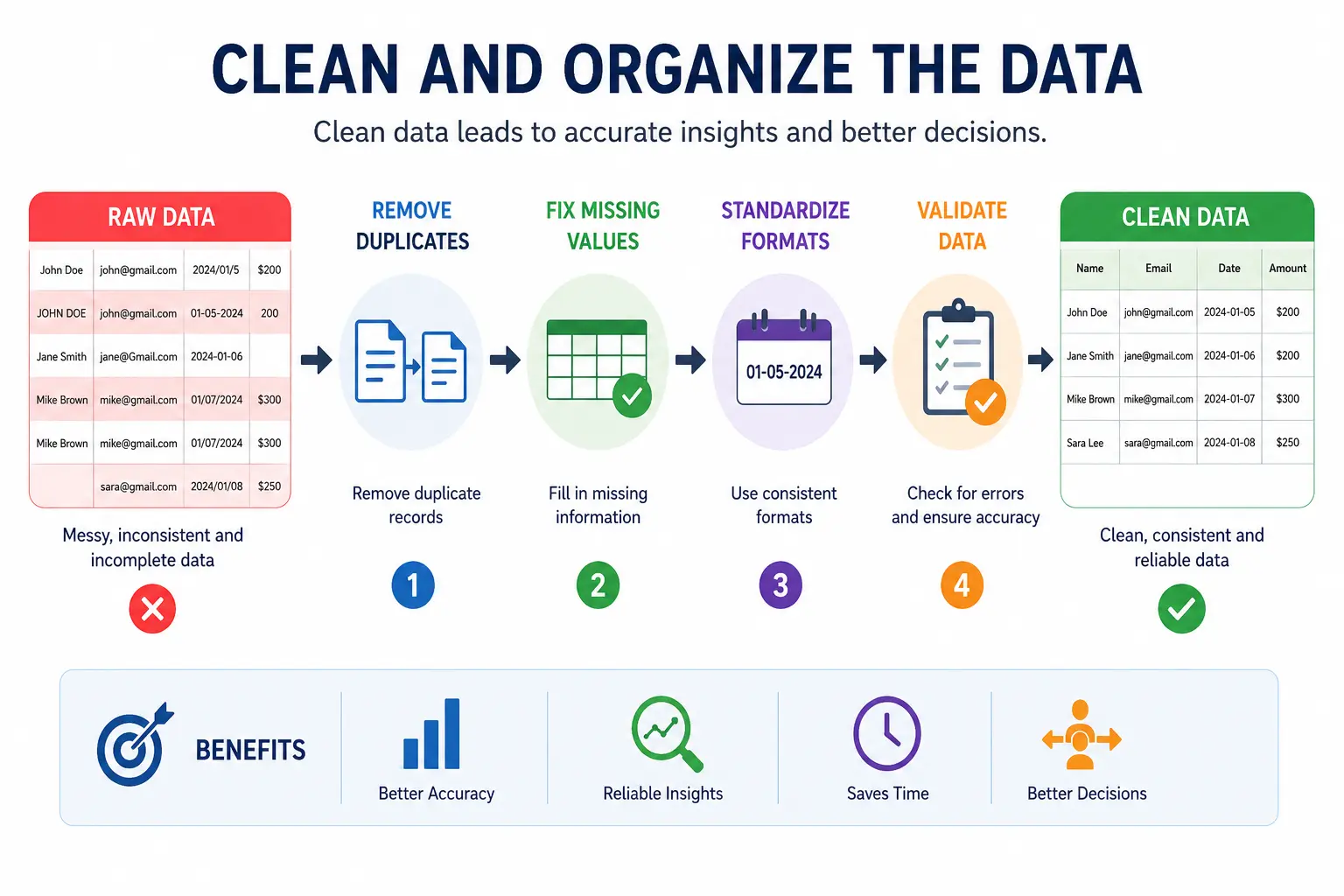 CLEAN AND ORGANIZE THE DATA

Clean data leads to accurate insights and better decisions.

RAW DATA

| John Doe | john@gmail.com | 2024/01/5 | $200 |
|---|---|---|---|
| JOHN DOE | john@gmail.com | 01-05-2024 | 200 |
| Jane Smith | jane@Gmail.com | 2024-01-06 | |
| Mike Brown | mike@gmail.com | 01/07/2024 | $300 |
| Mike Brown | mike@gmail.com | 01/07/2024 | $300 |
| | sara@gmail.com | 2024/01/08 | $250 |

Messy, inconsistent and incomplete data

REMOVE DUPLICATES

Remove duplicate records

1

FIX MISSING VALUES

Fill in missing information

2

STANDARDIZE FORMATS

01-05-2024

Use consistent formats

3

VALIDATE DATA

Check for errors and ensure accuracy

4

CLEAN DATA

| Name | Email | Date | Amount |
|---|---|---|---|
| John Doe | john@gmail.com | 2024-01-05 | $200 |
| Jane Smith | jane@gmail.com | 2024-01-06 | $200 |
| Mike Brown | mike@gmail.com | 2024-01-07 | $300 |
| Sara Lee | sara@gmail.com | 2024-01-08 | $250 |

Clean, consistent and reliable data

BENEFITS

Better Accuracy

Reliable Insights

Saves Time

Better Decisions